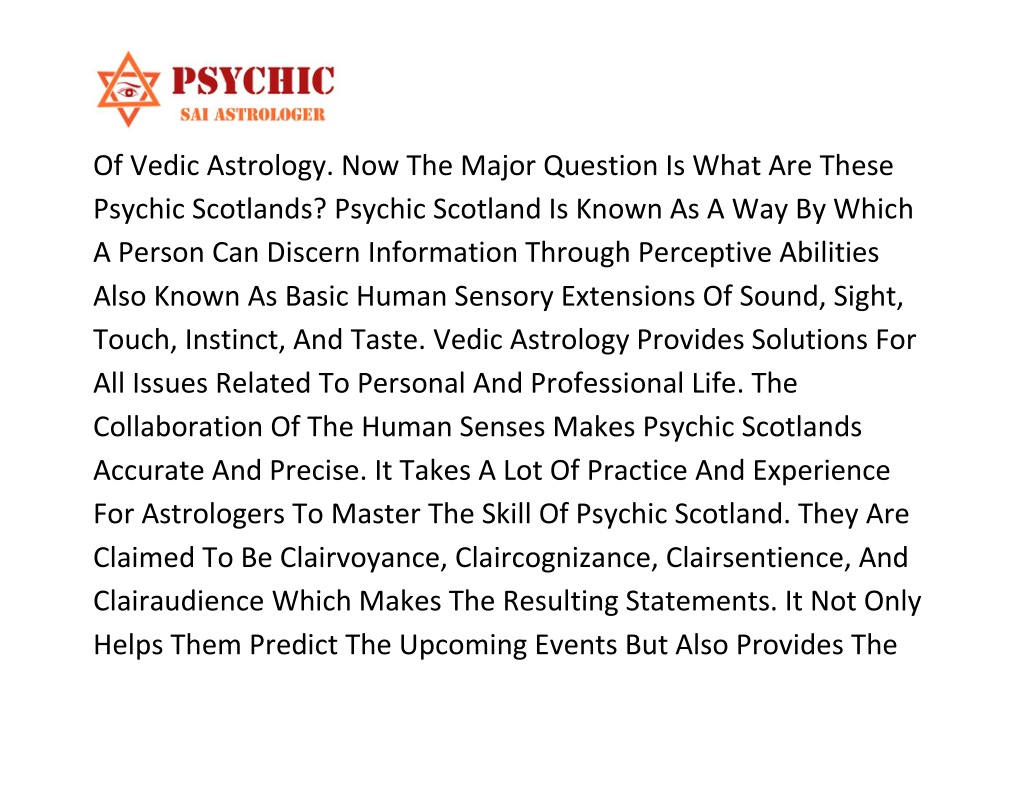 PSYCHIC
SAI ASTROLOGER

Of Vedic Astrology. Now The Major Question Is What Are These Psychic Scotlands? Psychic Scotland Is Known As A Way By Which A Person Can Discern Information Through Perceptive Abilities Also Known As Basic Human Sensory Extensions Of Sound, Sight, Touch, Instinct, And Taste. Vedic Astrology Provides Solutions For All Issues Related To Personal And Professional Life. The Collaboration Of The Human Senses Makes Psychic Scotlands Accurate And Precise. It Takes A Lot Of Practice And Experience For Astrologers To Master The Skill Of Psychic Scotland. They Are Claimed To Be Clairvoyance, Claircognizance, Clairsentience, And Clairaudience Which Makes The Resulting Statements. It Not Only Helps Them Predict The Upcoming Events But Also Provides The